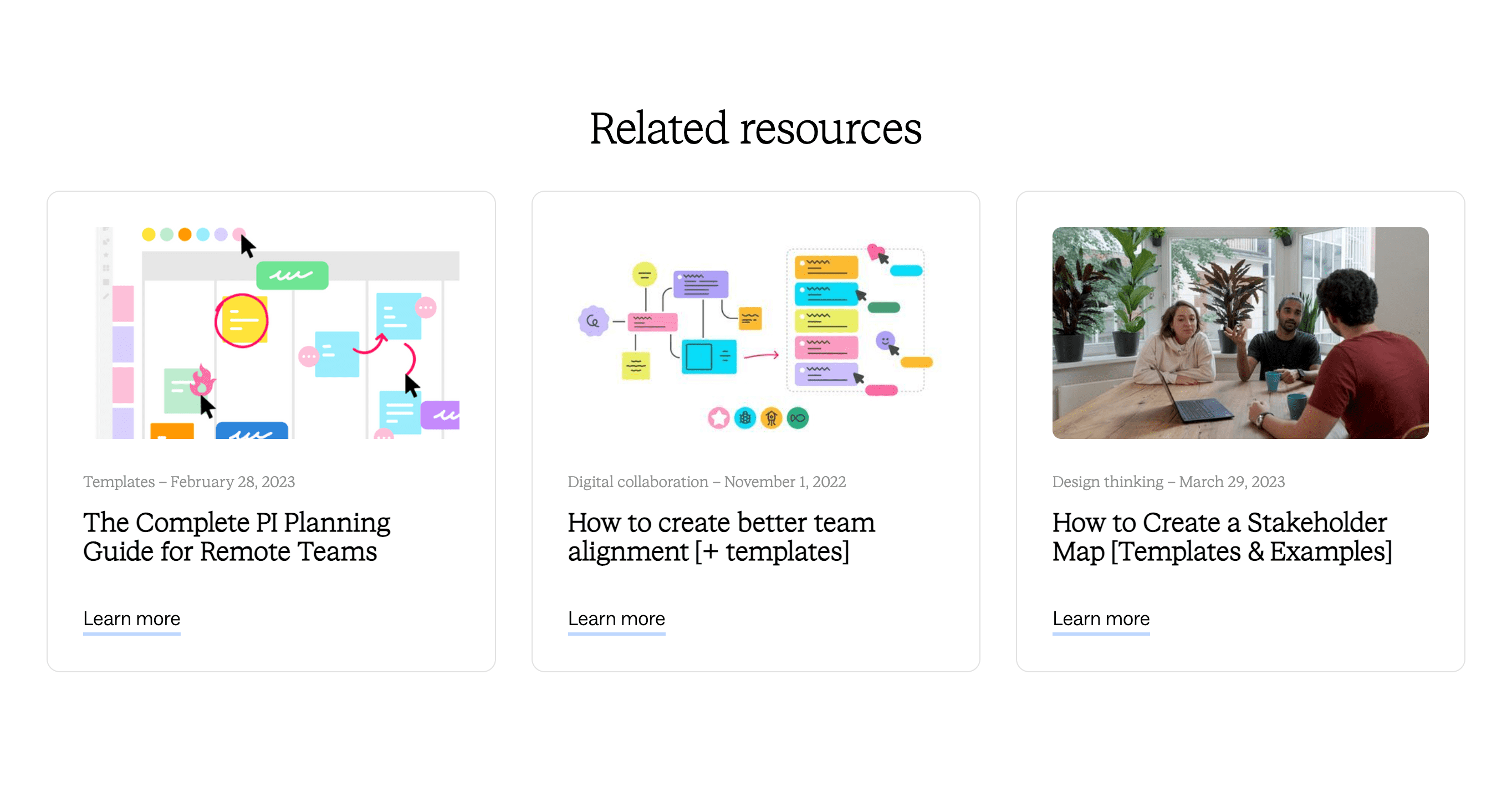 Related resources

Templates – February 28, 2023

The Complete PI Planning Guide for Remote Teams

Learn more

Digital collaboration – November 1, 2022

How to create better team alignment [+ templates]

Learn more

Design thinking – March 29, 2023

How to Create a Stakeholder Map [Templates & Examples]

Learn more